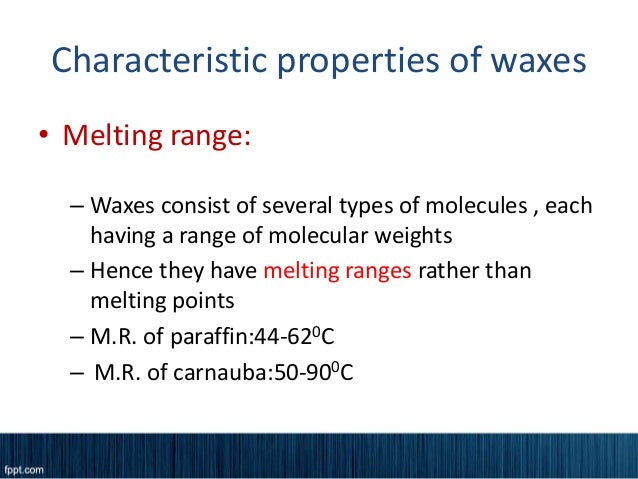 Characteristic properties of waxes

• Melting range:

– Waxes consist of several types of molecules , each having a range of molecular weights

– Hence they have melting ranges rather than melting points

– M.R. of paraffin:44-62$^0$C

– M.R. of carnauba:50-90$^0$C

fppt.com